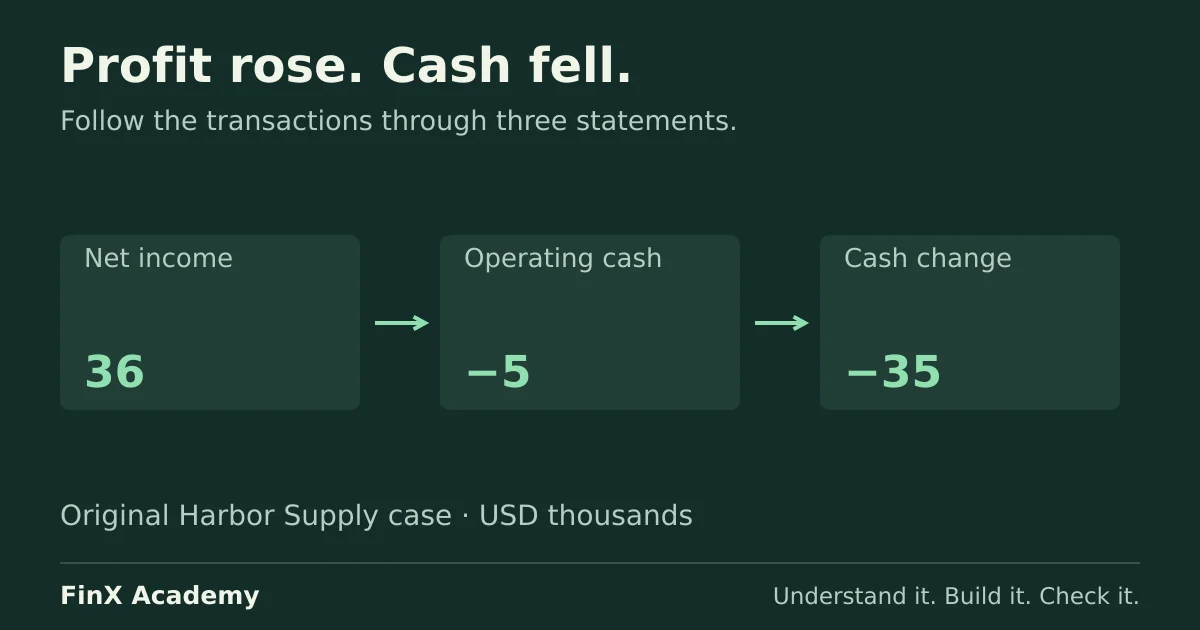 Profit rose. Cash fell.

Follow the transactions through three statements.

Net income

36

→

Operating cash

−5

→

Cash change

−35

Original Harbor Supply case · USD thousands

FinX Academy

Understand it. Build it. Check it.